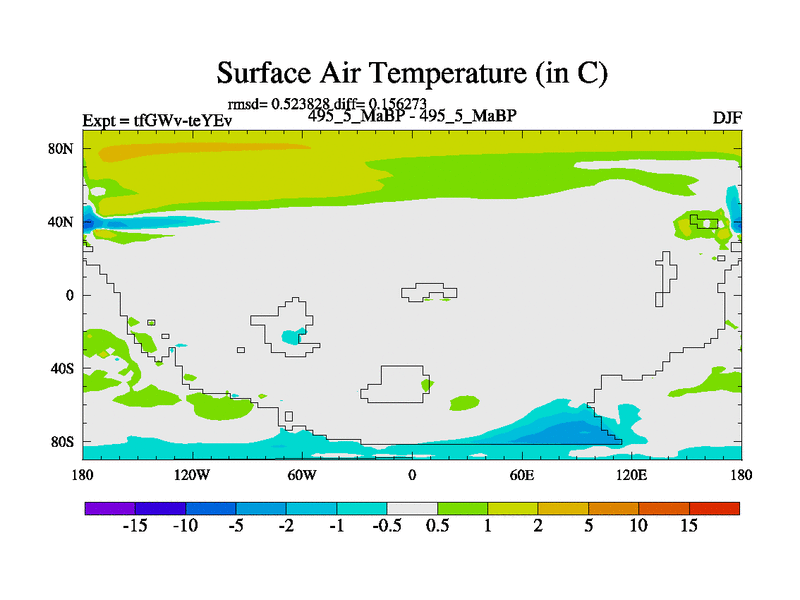 Surface Air Temperature (in C)

rmsd= 0.523828 diff= 0.156273

Expt = tfGWv-teYEv

495_5_MaBP - 495_5_MaBP

DJF

80N

40N

0

40S

80S

180

120W

60W

0

60E

120E

180

-15 -10 -5 -2 -1 -0.5 0.5 1 2 5 10 15